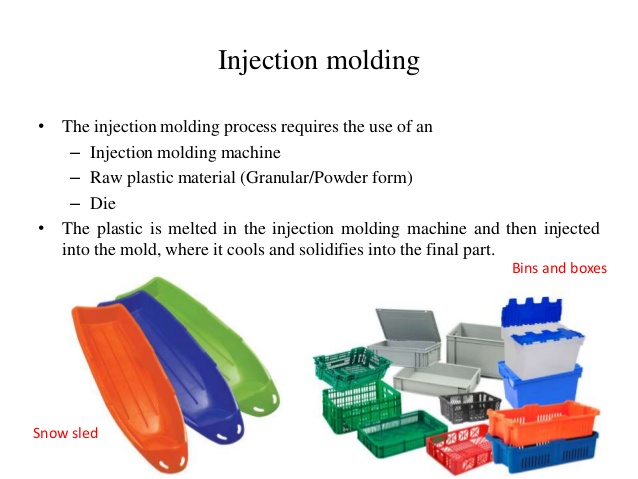 Injection molding

• The injection molding process requires the use of an
– Injection molding machine
– Raw plastic material (Granular/Powder form)
– Die

• The plastic is melted in the injection molding machine and then injected into the mold, where it cools and solidifies into the final part.

Bins and boxes

Snow sled